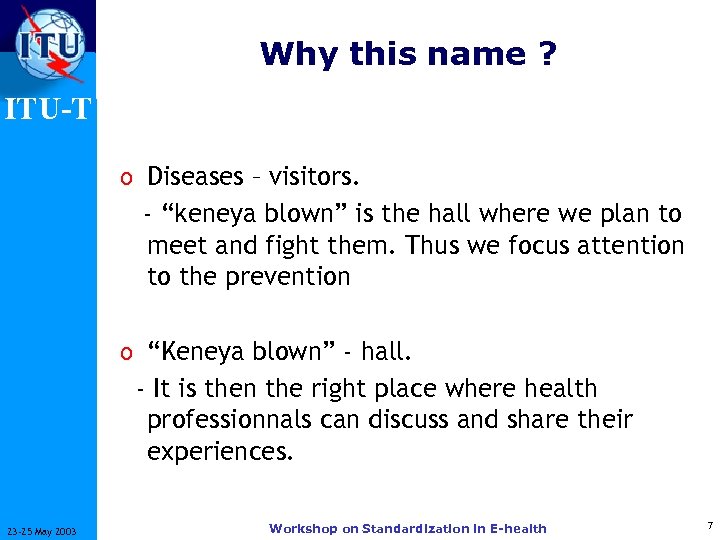 ITU

ITU-T

Why this name ?

o Diseases – visitors.
- “keneya blown” is the hall where we plan to meet and fight them. Thus we focus attention to the prevention

o “Keneya blown” - hall.
- It is then the right place where health professionnals can discuss and share their experiences.

23-25 May 2003

Workshop on Standardization in E-health

7